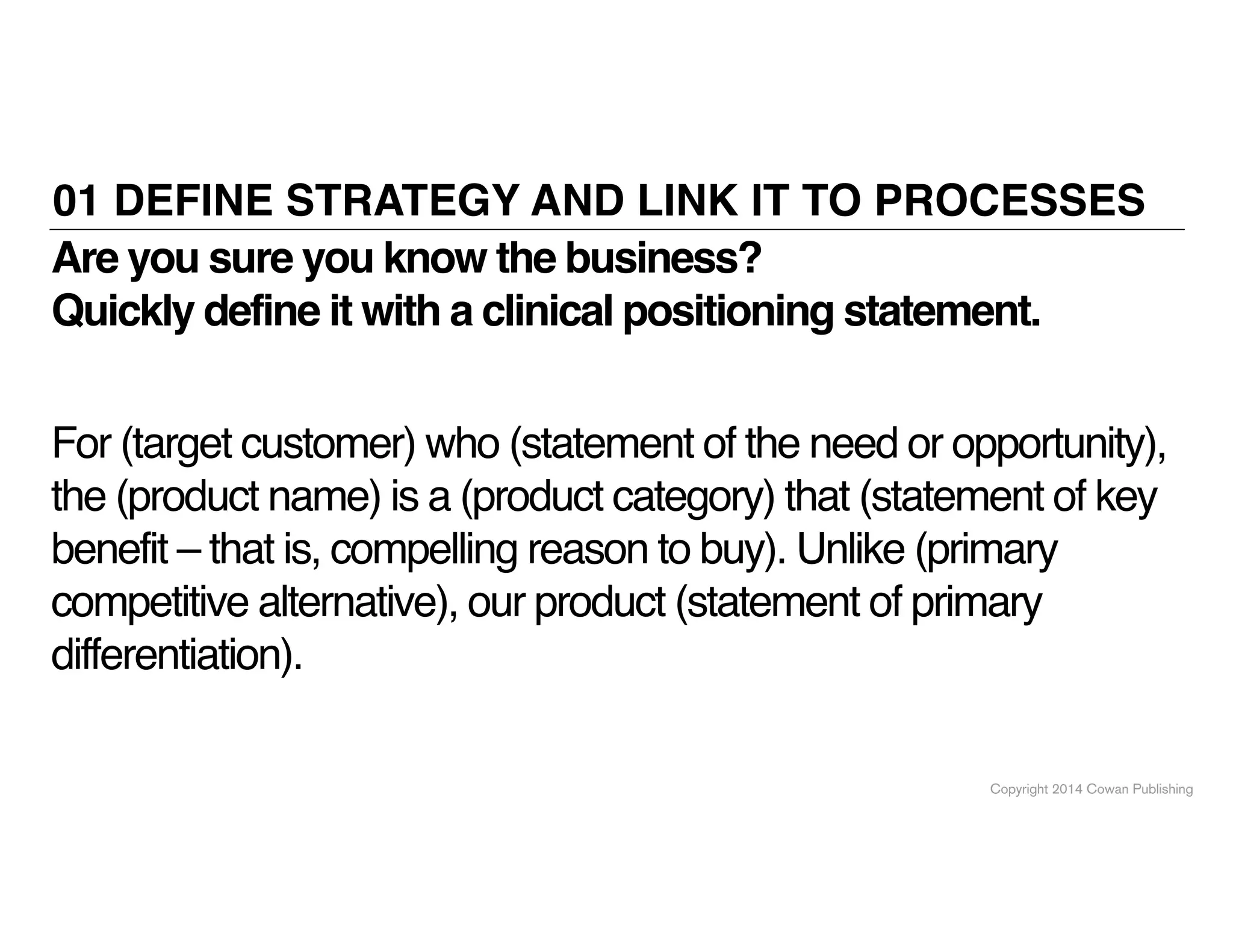 01 DEFINE STRATEGY AND LINK IT TO PROCESSES

Are you sure you know the business?
Quickly define it with a clinical positioning statement.

For (target customer) who (statement of the need or opportunity), the (product name) is a (product category) that (statement of key benefit – that is, compelling reason to buy). Unlike (primary competitive alternative), our product (statement of primary differentiation).

Copyright 2014 Cowan Publishing